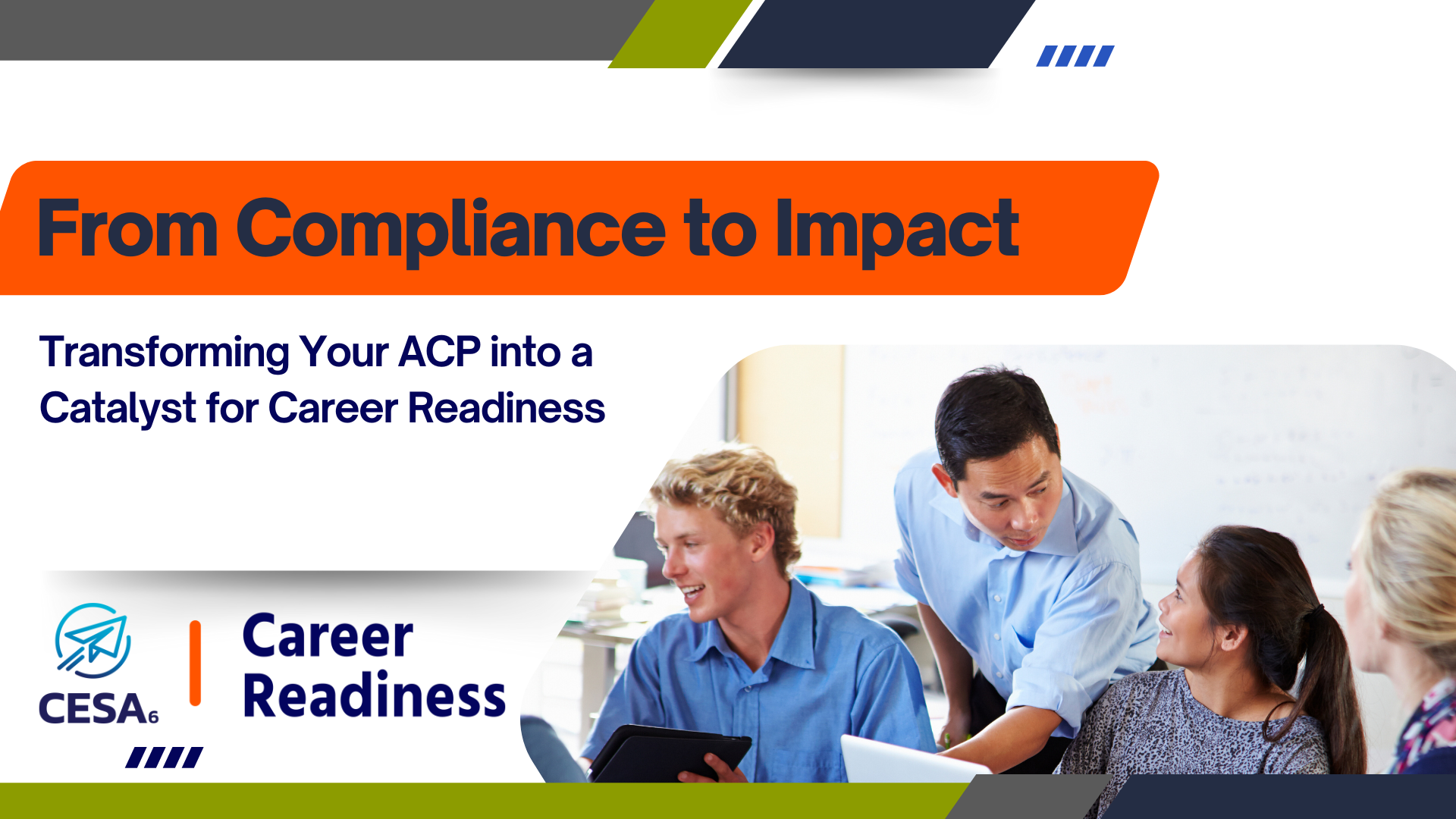 From Compliance to Impact

Transforming Your ACP into a Catalyst for Career Readiness

CESA6

Career Readiness